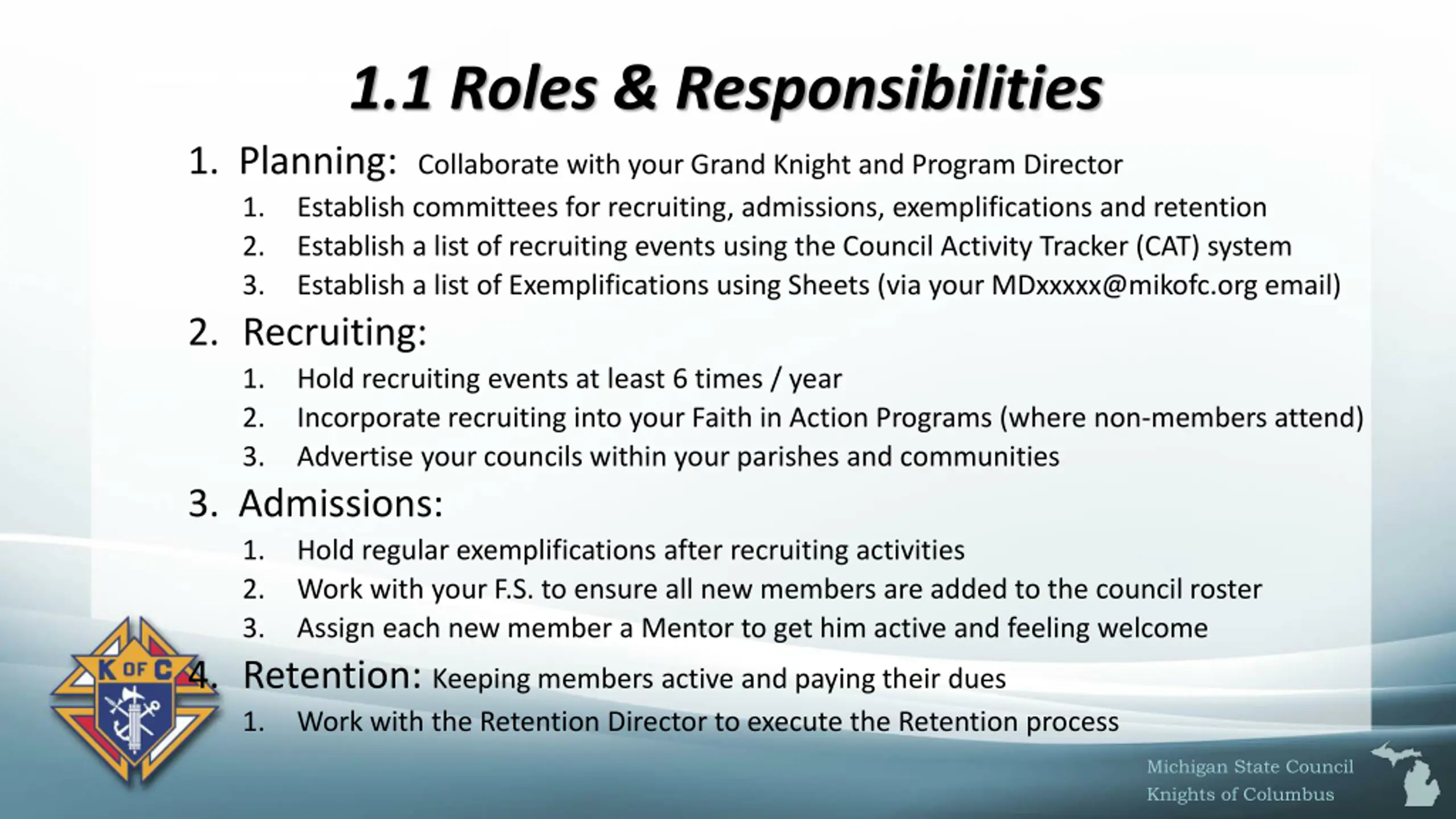 1.1 Roles & Responsibilities

1. Planning: Collaborate with your Grand Knight and Program Director
   1. Establish committees for recruiting, admissions, exemplifications and retention
   2. Establish a list of recruiting events using the Council Activity Tracker (CAT) system
   3. Establish a list of Exemplifications using Sheets (via your MDxxxxx@mikofc.org email)
2. Recruiting:
   1. Hold recruiting events at least 6 times / year
   2. Incorporate recruiting into your Faith in Action Programs (where non-members attend)
   3. Advertise your councils within your parishes and communities
3. Admissions:
   1. Hold regular exemplifications after recruiting activities
   2. Work with your F.S. to ensure all new members are added to the council roster
   3. Assign each new member a Mentor to get him active and feeling welcome
4. Retention: Keeping members active and paying their dues
   1. Work with the Retention Director to execute the Retention process

K OF C

Michigan State Council
Knights of Columbus